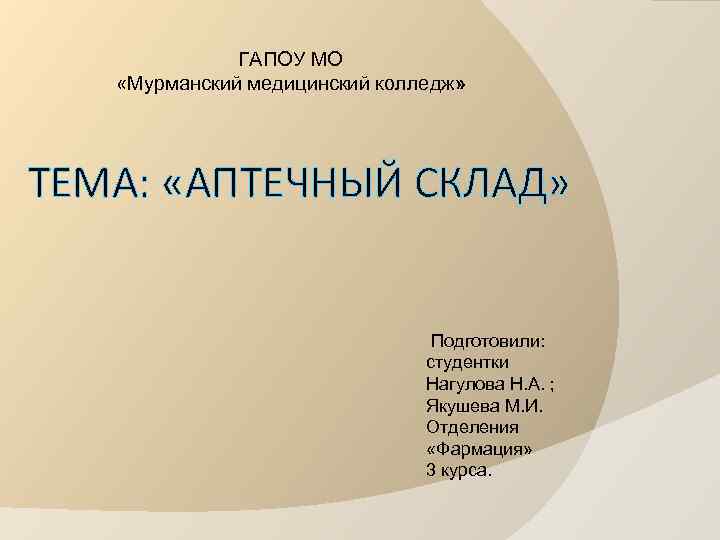 ГАПОУ МО
«Мурманский медицинский колледж»

ТЕМА: «АПТЕЧНЫЙ СКЛАД»

Подготовили:
студентки
Нагулова Н.А. ;
Якушева М.И.
Отделения
«Фармация»
3 курса.